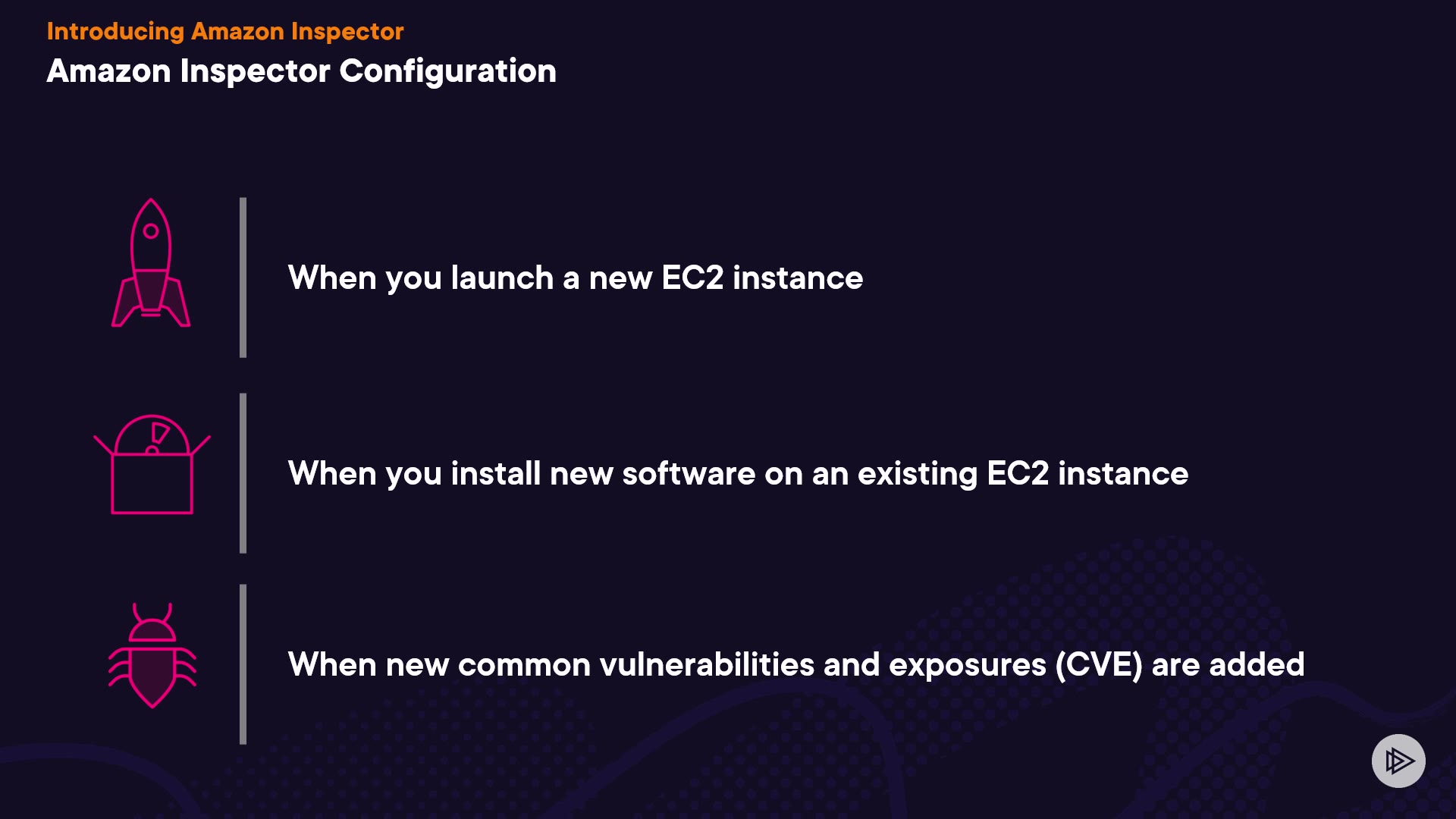 Introducing Amazon Inspector
Amazon Inspector Configuration

When you launch a new EC2 instance

When you install new software on an existing EC2 instance

When new common vulnerabilities and exposures (CVE) are added